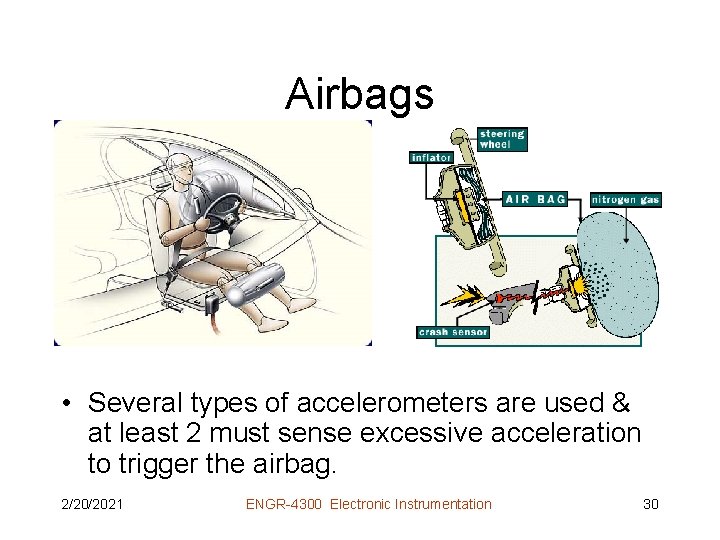 Airbags

steering wheel

inflator

AIR BAG

nitrogen gas

crash sensor

• Several types of accelerometers are used & at least 2 must sense excessive acceleration to trigger the airbag.

2/20/2021

ENGR-4300 Electronic Instrumentation

30